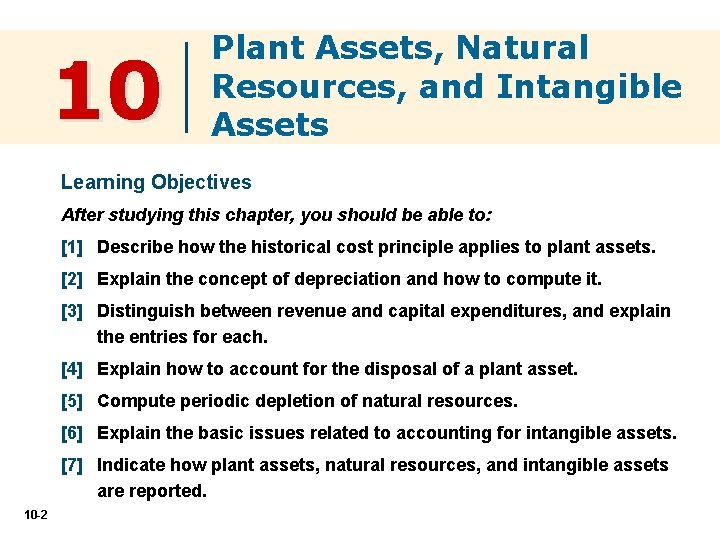 10 Plant Assets, Natural Resources, and Intangible Assets

Learning Objectives

After studying this chapter, you should be able to:

[1] Describe how the historical cost principle applies to plant assets.

[2] Explain the concept of depreciation and how to compute it.

[3] Distinguish between revenue and capital expenditures, and explain the entries for each.

[4] Explain how to account for the disposal of a plant asset.

[5] Compute periodic depletion of natural resources.

[6] Explain the basic issues related to accounting for intangible assets.

[7] Indicate how plant assets, natural resources, and intangible assets are reported.

10-2